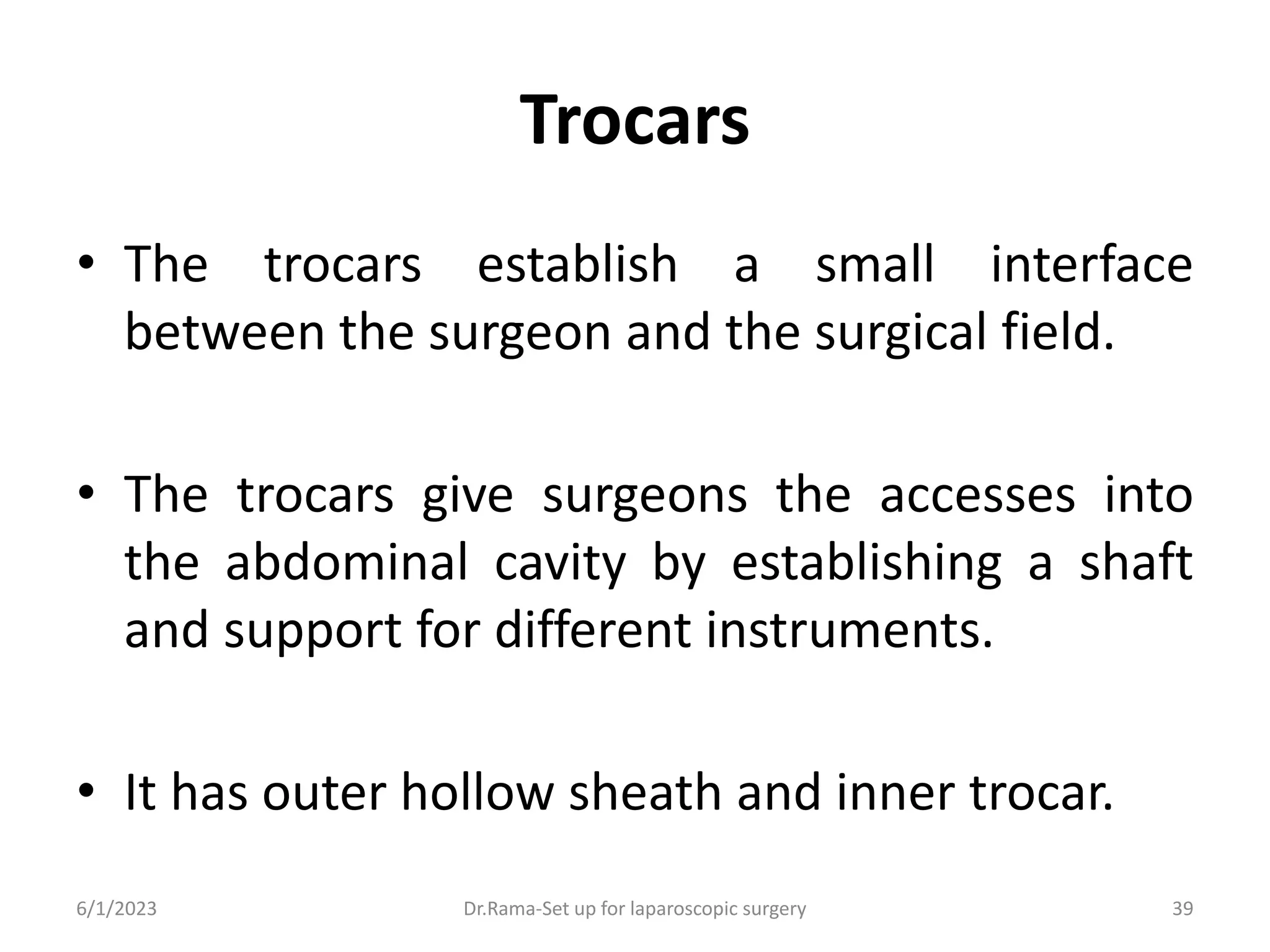 Trocars

• The trocars establish a small interface between the surgeon and the surgical field.

• The trocars give surgeons the accesses into the abdominal cavity by establishing a shaft and support for different instruments.

• It has outer hollow sheath and inner trocar.

6/1/2023

Dr.Rama-Set up for laparoscopic surgery

39